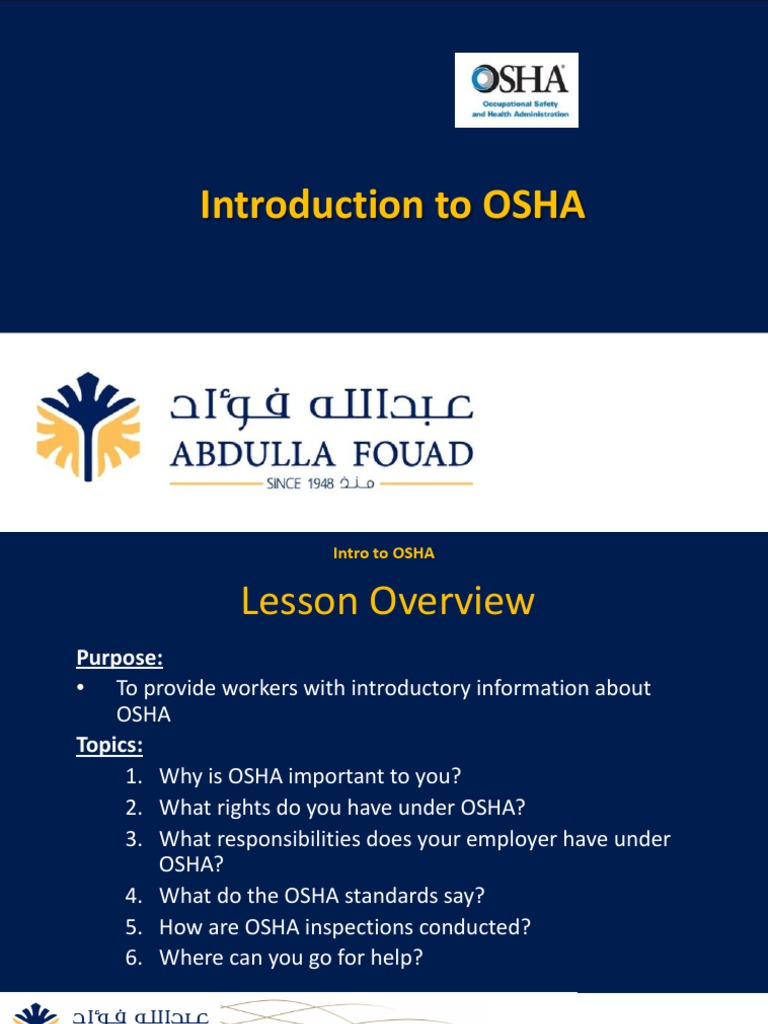 OSHA
Occupational Safety and Health Administration

Introduction to OSHA

عبدالله فؤاد
ABDULLA FOUAD
SINCE 1948 منذ

Intro to OSHA

Lesson Overview

Purpose:

• To provide workers with introductory information about OSHA

Topics:

1. Why is OSHA important to you?
2. What rights do you have under OSHA?
3. What responsibilities does your employer have under OSHA?
4. What do the OSHA standards say?
5. How are OSHA inspections conducted?
6. Where can you go for help?

عبدالله فؤاد